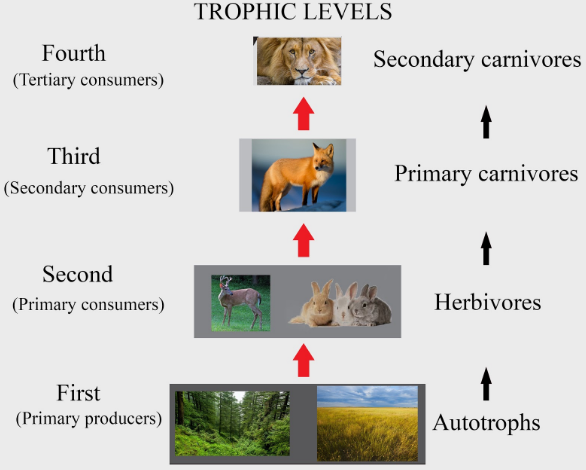 TROPHIC LEVELS

Fourth
(Tertiary consumers)

Secondary carnivores

Third
(Secondary consumers)

Primary carnivores

Second
(Primary consumers)

Herbivores

First
(Primary producers)

Autotrophs